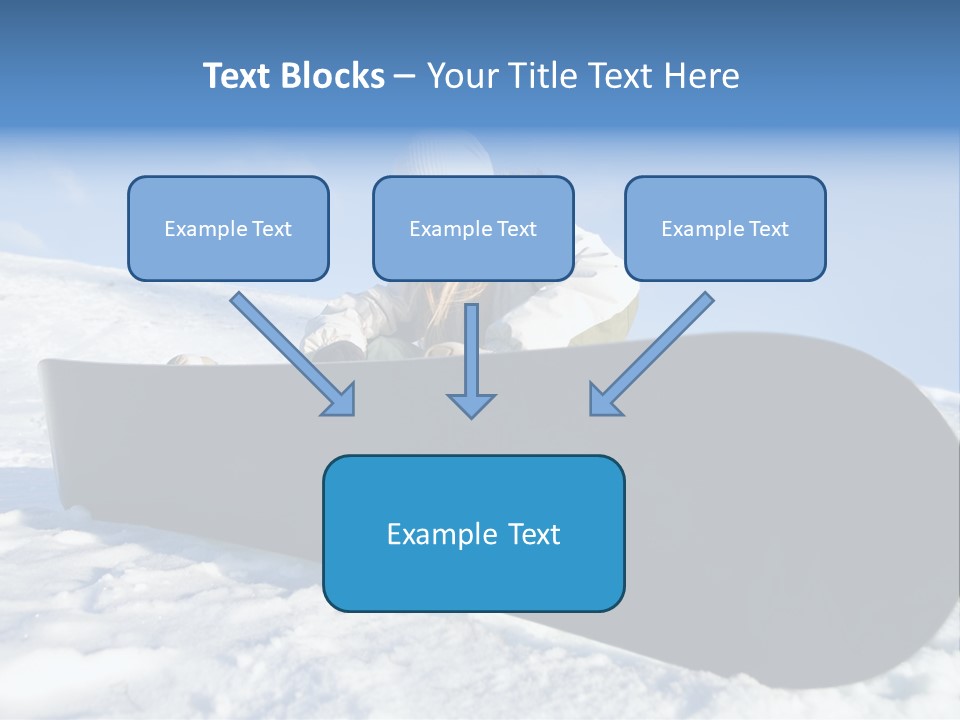 Text Blocks – Your Title Text Here

Example Text

Example Text

Example Text

Example Text